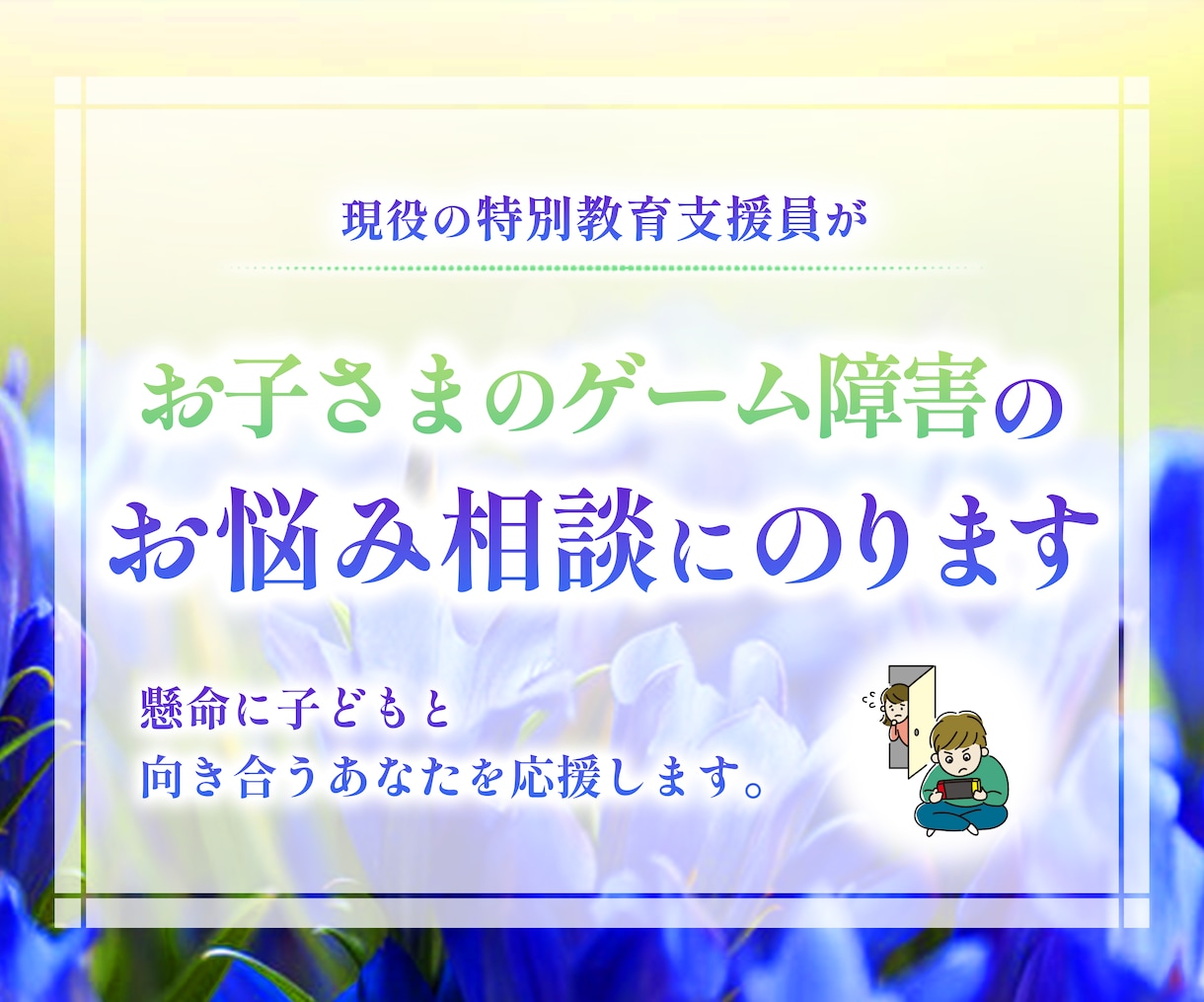 現役の特別教育支援員が

お子さまのゲーム障害の
お悩み相談にのります

懸命に子どもと
向き合うあなたを応援します。